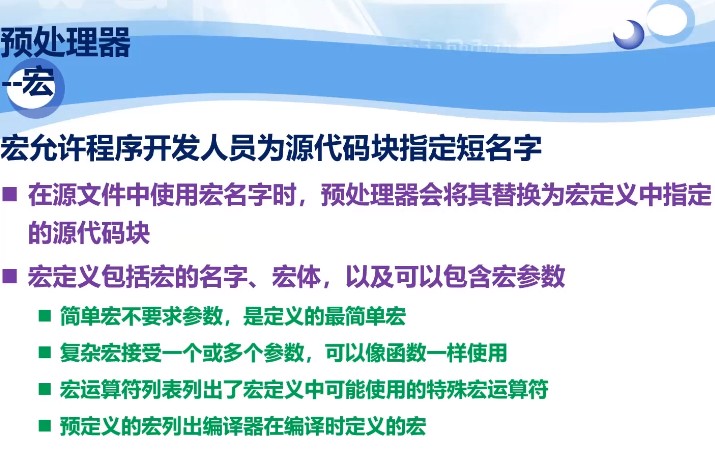 预处理器
--宏

宏允许程序开发人员为源代码块指定短名字

■ 在源文件中使用宏名字时，预处理器会将其替换为宏定义中指定的源代码块

■ 宏定义包括宏的名字、宏体，以及可以包含宏参数

■ 简单宏不要求参数，是定义的最简单宏

■ 复杂宏接受一个或多个参数，可以像函数一样使用

■ 宏运算符列表列出了宏定义中可能使用的特殊宏运算符

■ 预定义的宏列出编译器在编译时定义的宏